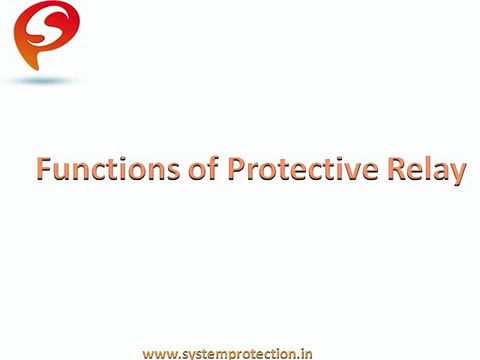 Functions of Protective Relay

www.systemprotection.in